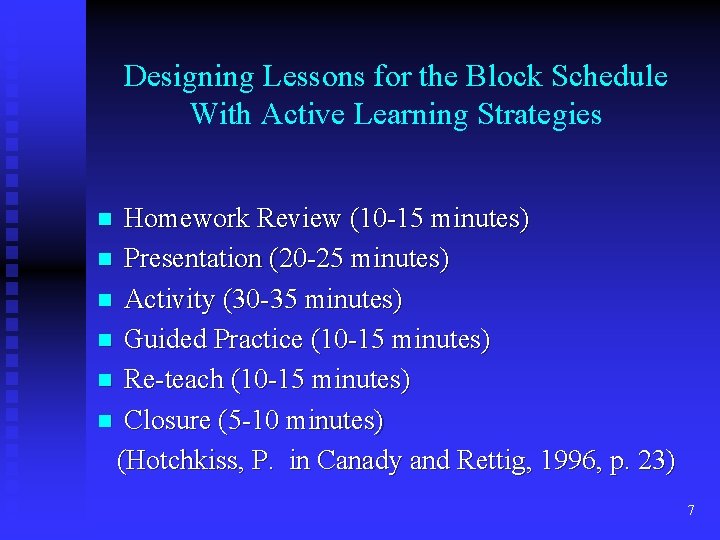 Designing Lessons for the Block Schedule With Active Learning Strategies

- Homework Review (10-15 minutes)
- Presentation (20-25 minutes)
- Activity (30-35 minutes)
- Guided Practice (10-15 minutes)
- Re-teach (10-15 minutes)
- Closure (5-10 minutes)

(Hotchkiss, P. in Canady and Rettig, 1996, p. 23)

7